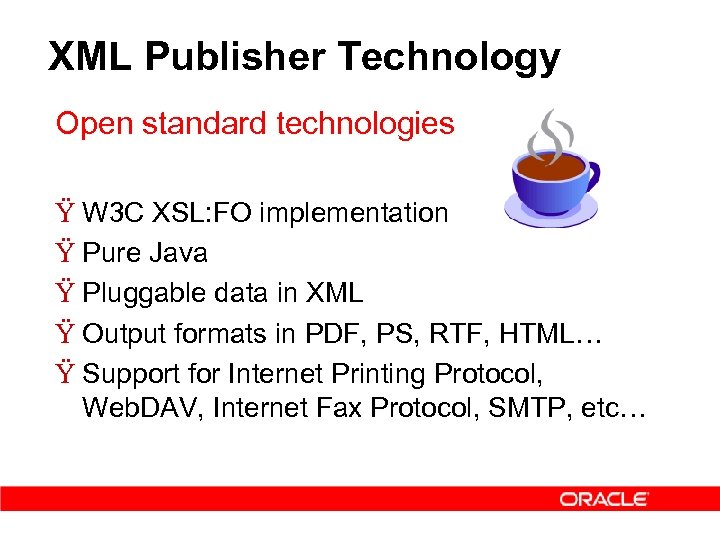 XML Publisher Technology

Open standard technologies

Ÿ W3C XSL:FO implementation

Ÿ Pure Java

Ÿ Pluggable data in XML

Ÿ Output formats in PDF, PS, RTF, HTML…

Ÿ Support for Internet Printing Protocol, WebDAV, Internet Fax Protocol, SMTP, etc…

ORACLE